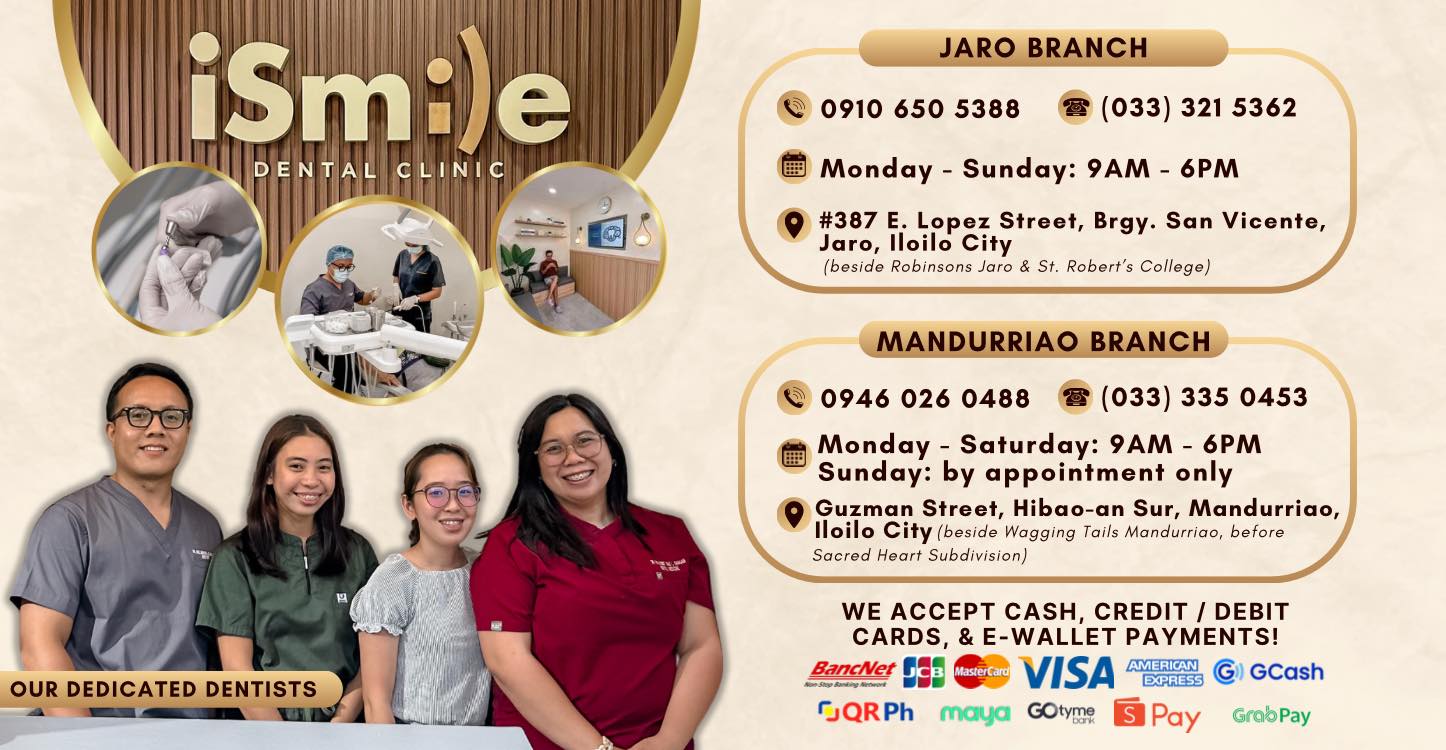 iSmi)e
DENTAL CLINIC

OUR DEDICATED DENTISTS

JARO BRANCH

0910 650 5388 (033) 321 5362

Monday - Sunday: 9AM - 6PM

#387 E. Lopez Street, Brgy. San Vicente, Jaro, Iloilo City (beside Robinsons Jaro & St. Robert's College)

MANDURRIAO BRANCH

0946 026 0488 (033) 335 0453

Monday - Saturday: 9AM - 6PM
Sunday: by appointment only

Guzman Street, Hibao-an Sur, Mandurriao, Iloilo City (beside Wagging Tails Mandurriao, before Sacred Heart Subdivision)

WE ACCEPT CASH, CREDIT / DEBIT CARDS, & E-WALLET PAYMENTS!

BancNet Non-Stop Banking Network JCB MasterCard VISA AMERICAN EXPRESS GCash
QR Ph maya GOtyme bank S Pay GrabPay